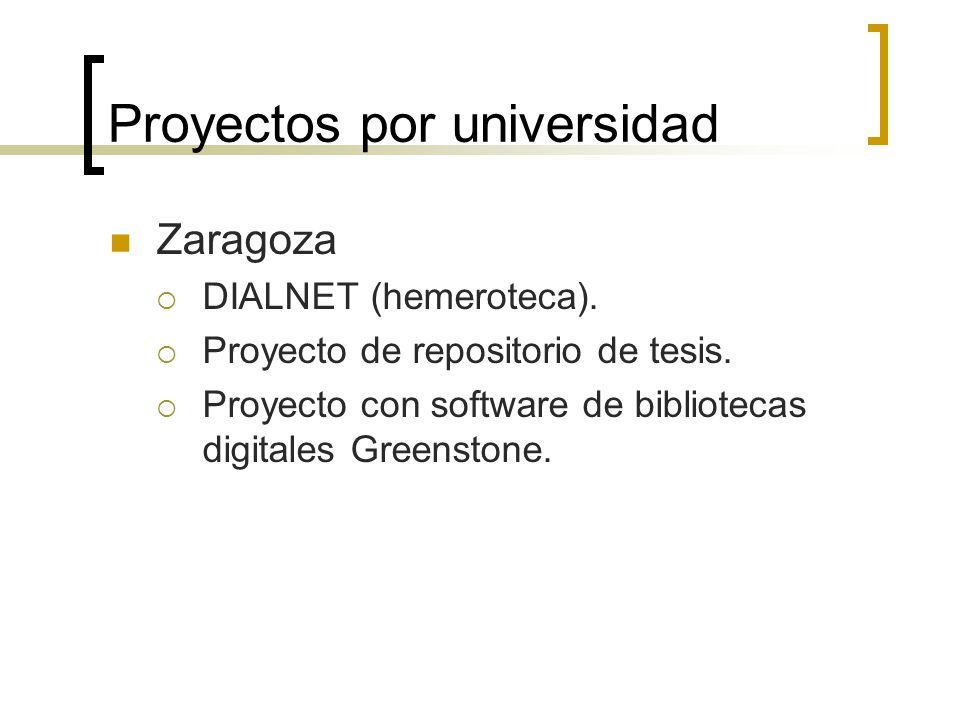 Proyectos por universidad

Zaragoza

DIALNET (hemeroteca).

Proyecto de repositorio de tesis.

Proyecto con software de bibliotecas digitales Greenstone.